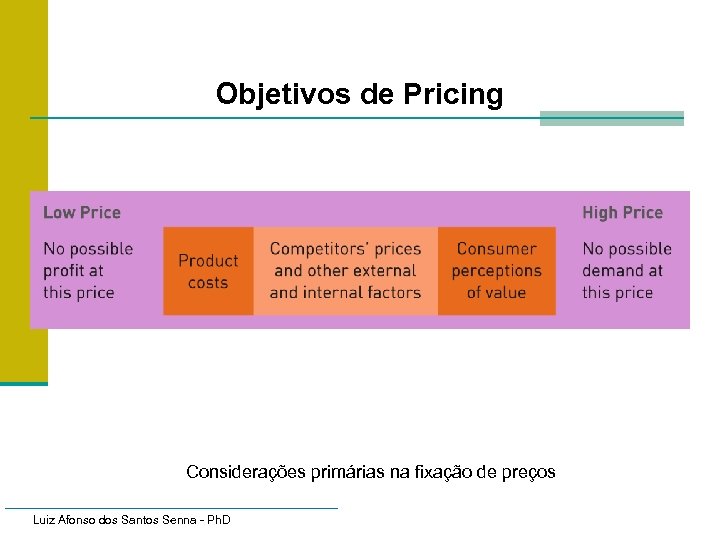 Objetivos de Pricing

Low Price

No possible profit at this price

Product costs

Competitors' prices and other external and internal factors

Consumer perceptions of value

High Price

No possible demand at this price

Considerações primárias na fixação de preços

Luiz Afonso dos Santos Senna - PhD